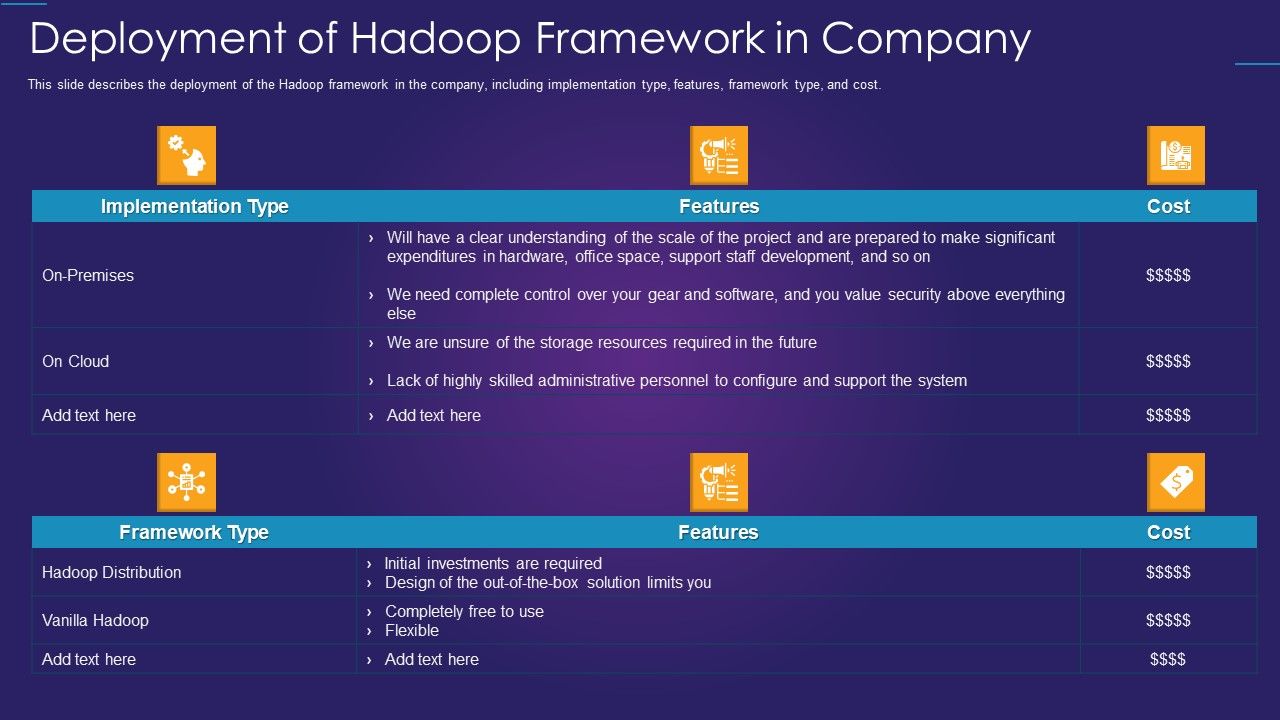 Deployment of Hadoop Framework in Company

This slide describes the deployment of the Hadoop framework in the company, including implementation type, features, framework type, and cost.

| Implementation Type | Features | Cost |
|---|---|---|
| On-Premises | › Will have a clear understanding of the scale of the project and are prepared to make significant expenditures in hardware, office space, support staff development, and so on › We need complete control over your gear and software, and you value security above everything else | \$\$\$\$\$ |
| On Cloud | › We are unsure of the storage resources required in the future › Lack of highly skilled administrative personnel to configure and support the system | \$\$\$\$\$ |
| Add text here | › Add text here | \$\$\$\$\$ |

| Framework Type | Features | Cost |
|---|---|---|
| Hadoop Distribution | › Initial investments are required › Design of the out-of-the-box solution limits you | \$\$\$\$\$ |
| Vanilla Hadoop | › Completely free to use › Flexible | \$\$\$\$\$ |
| Add text here | › Add text here | \$\$\$\$ |